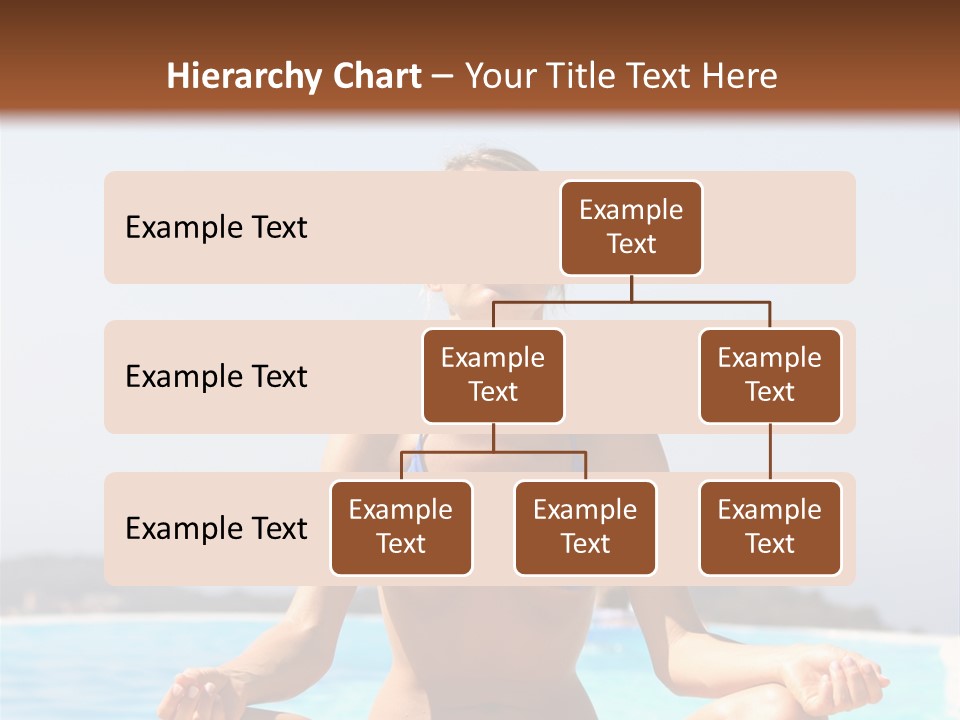 Hierarchy Chart – Your Title Text Here

Example Text

Example Text

Example Text

Example Text

Example Text

Example Text

Example Text

Example Text

Example Text